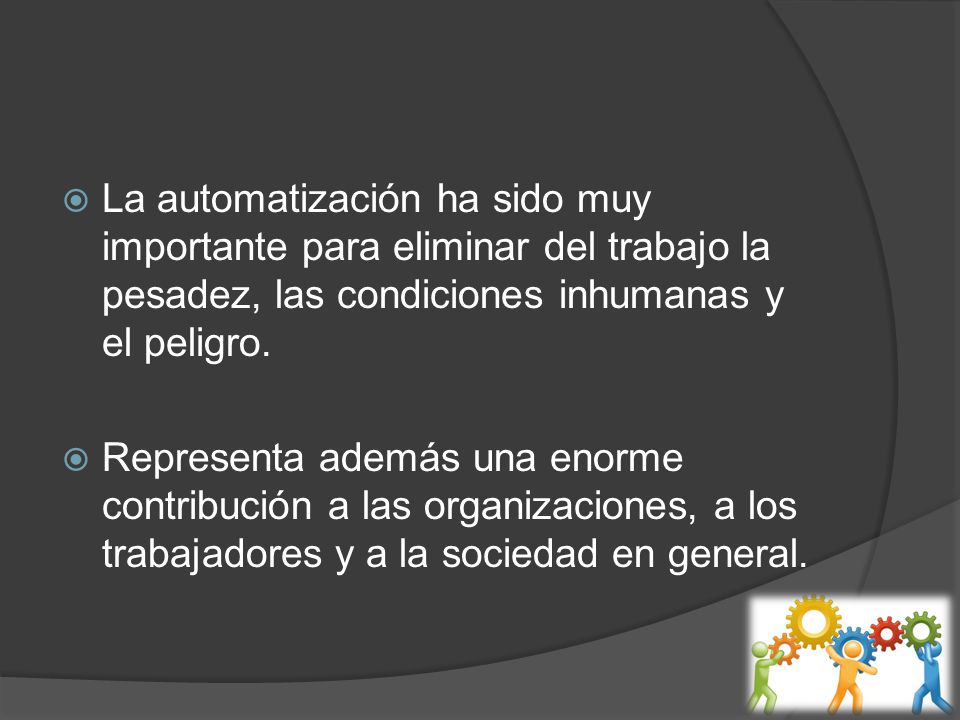 La automatización ha sido muy importante para eliminar del trabajo la pesadez, las condiciones inhumanas y el peligro.

Representa además una enorme contribución a las organizaciones, a los trabajadores y a la sociedad en general.